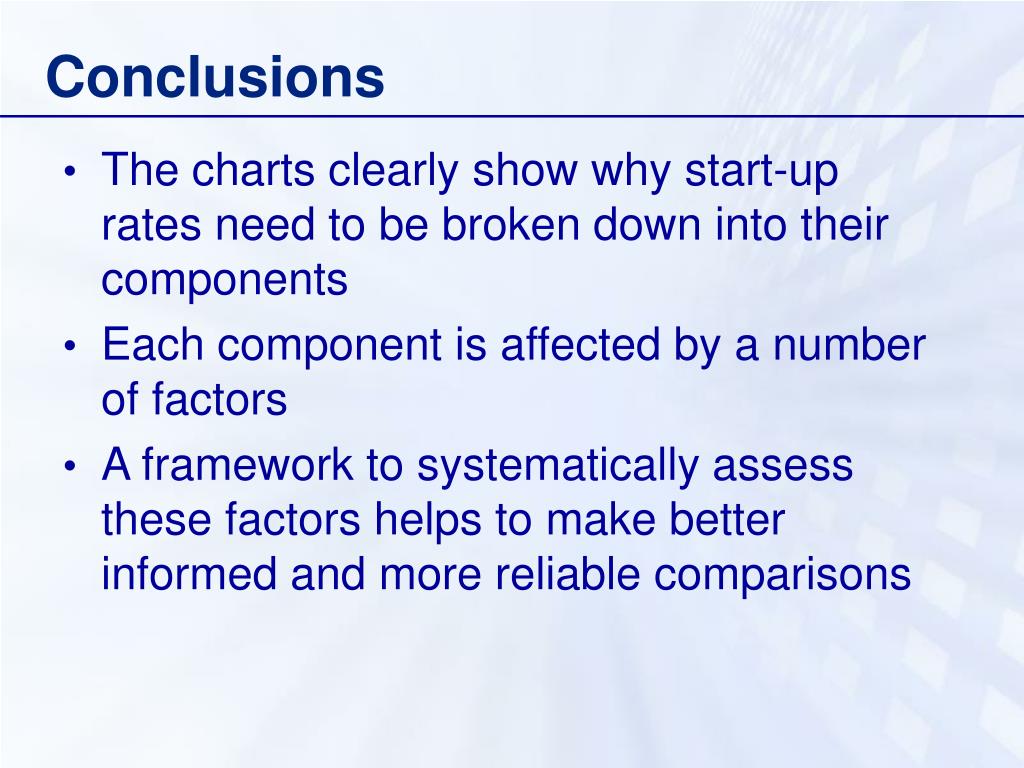 Conclusions

• The charts clearly show why start-up rates need to be broken down into their components
• Each component is affected by a number of factors
• A framework to systematically assess these factors helps to make better informed and more reliable comparisons